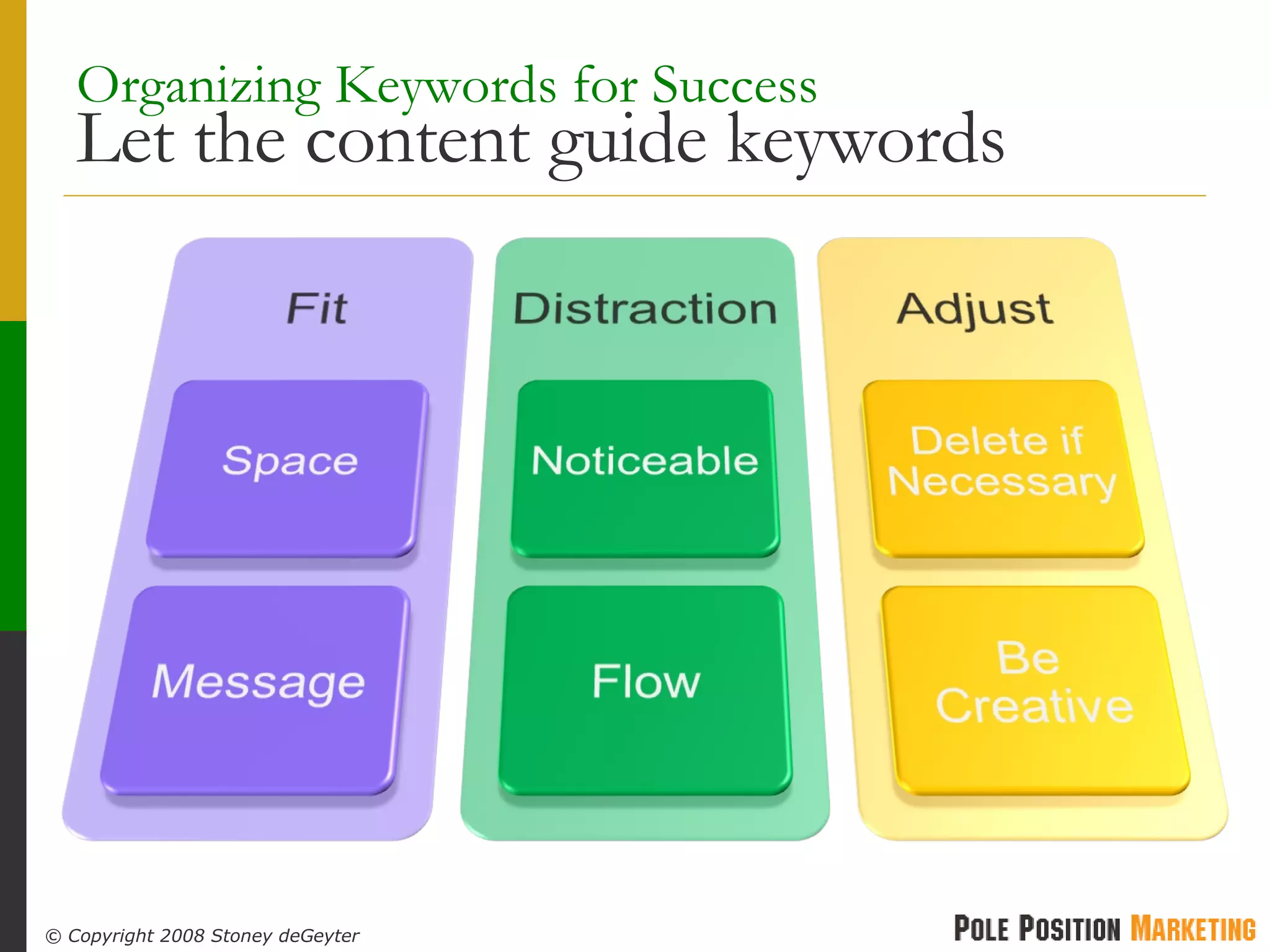 Organizing Keywords for Success
Let the content guide keywords

Fit

Space

Message

Distraction

Noticeable

Flow

Adjust

Delete if Necessary

Be Creative

© Copyright 2008 Stoney deGeyter

POLE POSITION MARKETING